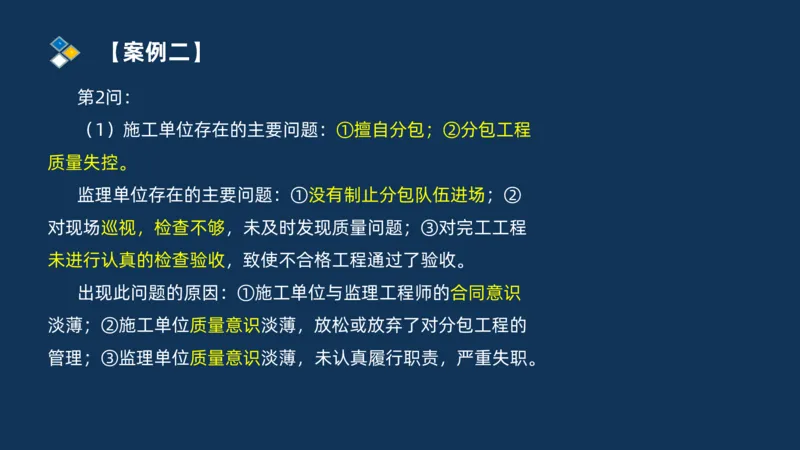 【案例二】

第2问：

（1）施工单位存在的主要问题：①擅自分包；②分包工程质量失控。

监理单位存在的主要问题：①没有制止分包队伍进场；②对现场巡视，检查不够，未及时发现质量问题；③对完工工程未进行认真的检查验收，致使不合格工程通过了验收。

出现此问题的原因：①施工单位与监理工程师的合同意识淡薄；②施工单位质量意识淡薄，放松或放弃了对分包工程的管理；③监理单位质量意识淡薄，未认真履行职责，严重失职。